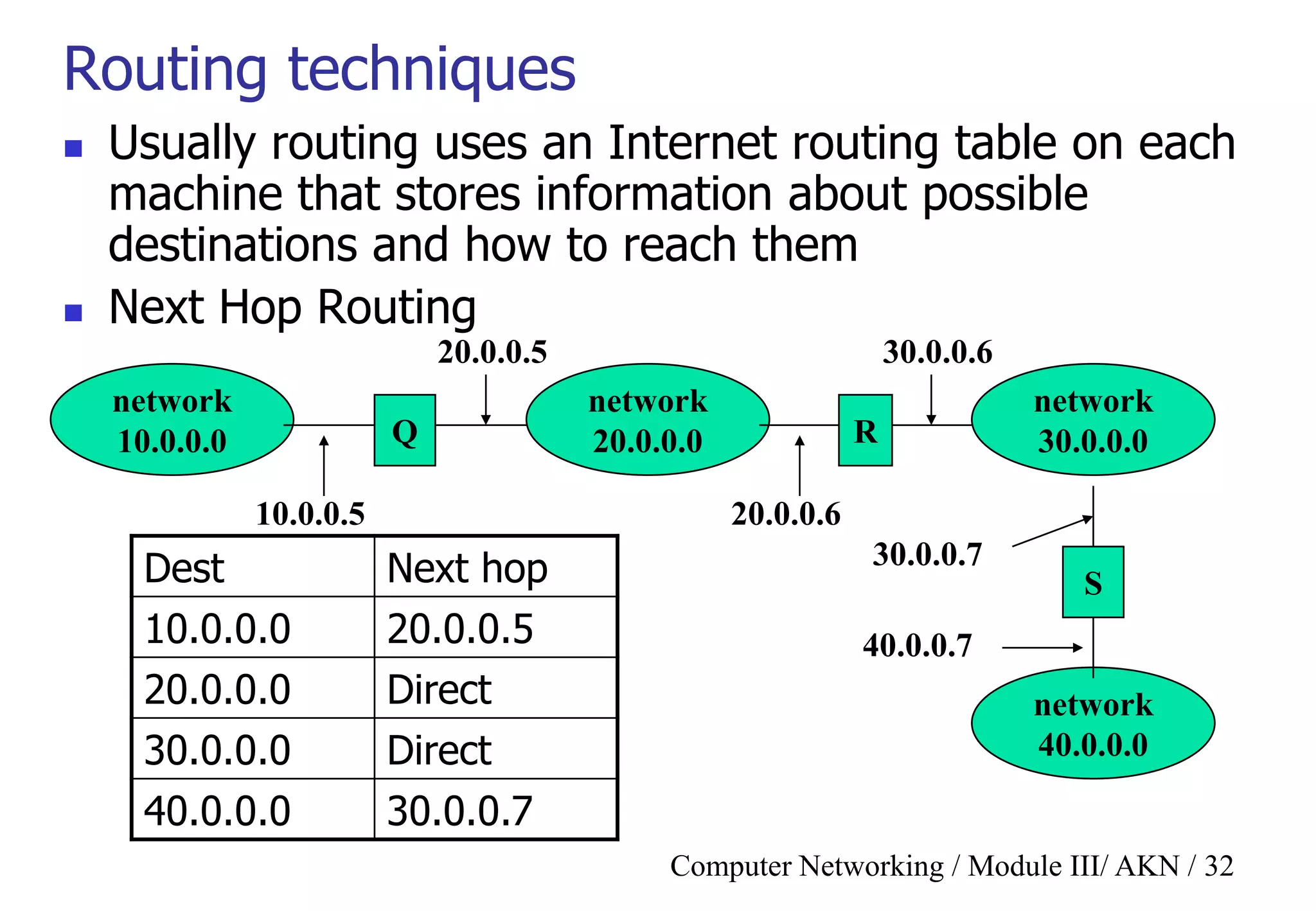 Routing techniques

Usually routing uses an Internet routing table on each machine that stores information about possible destinations and how to reach them

Next Hop Routing

20.0.0.5

30.0.0.6

network 10.0.0.0

Q

network 20.0.0.0

R

network 30.0.0.0

10.0.0.5

20.0.0.6

30.0.0.7

S

40.0.0.7

network 40.0.0.0

| Dest | Next hop |
|---|---|
| 10.0.0.0 | 20.0.0.5 |
| 20.0.0.0 | Direct |
| 30.0.0.0 | Direct |
| 40.0.0.0 | 30.0.0.7 |

Computer Networking / Module III/ AKN / 32